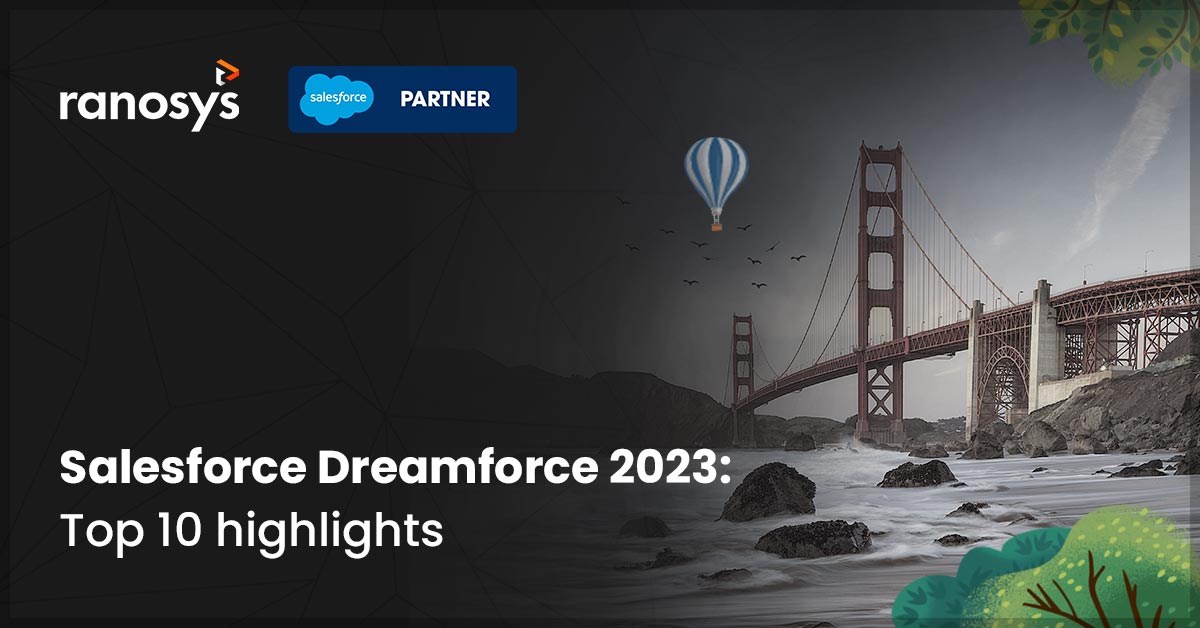 ranosys

salesforce PARTNER

Salesforce Dreamforce 2023:
Top 10 highlights